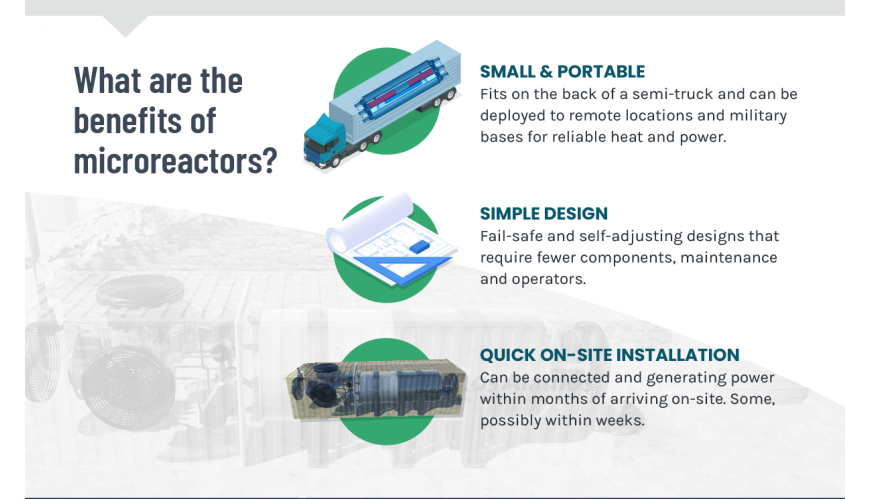 What are the benefits of microreactors?

SMALL & PORTABLE
Fits on the back of a semi-truck and can be deployed to remote locations and military bases for reliable heat and power.

SIMPLE DESIGN
Fail-safe and self-adjusting designs that require fewer components, maintenance and operators.

QUICK ON-SITE INSTALLATION
Can be connected and generating power within months of arriving on-site. Some, possibly within weeks.